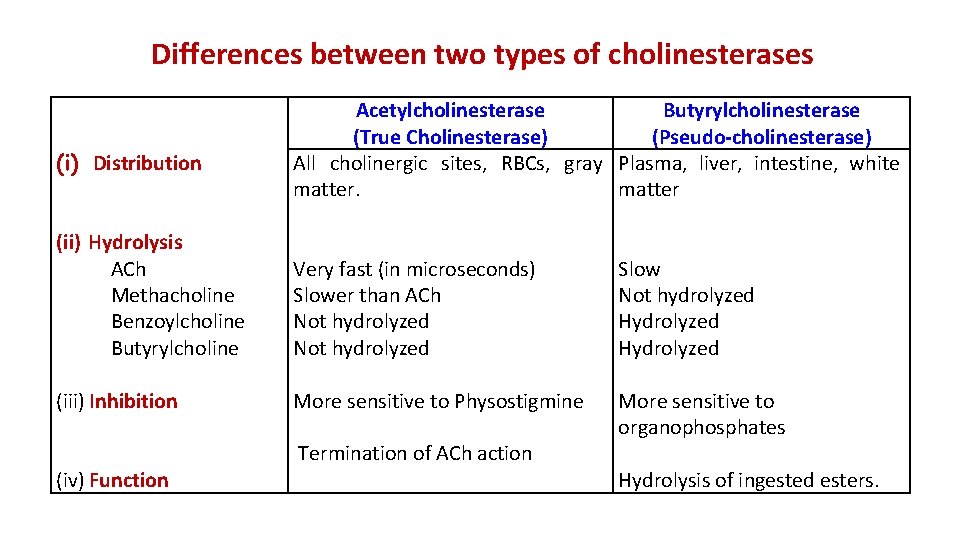 Differences between two types of cholinesterases

| | Acetylcholinesterase (True Cholinesterase) | Butyrylcholinesterase (Pseudo-cholinesterase) |
|---|---|---|
| (i) Distribution | All cholinergic sites, RBCs, gray matter. | Plasma, liver, intestine, white matter |
| (ii) Hydrolysis | | |
| ACh | Very fast (in microseconds) | Slow |
| Methacholine | Slower than ACh | Not hydrolyzed |
| Benzoylcholine | Not hydrolyzed | Hydrolyzed |
| Butyrylcholine | Not hydrolyzed | Hydrolyzed |
| (iii) Inhibition | More sensitive to Physostigmine | More sensitive to organophosphates |
| (iv) Function | Termination of ACh action | Hydrolysis of ingested esters. |